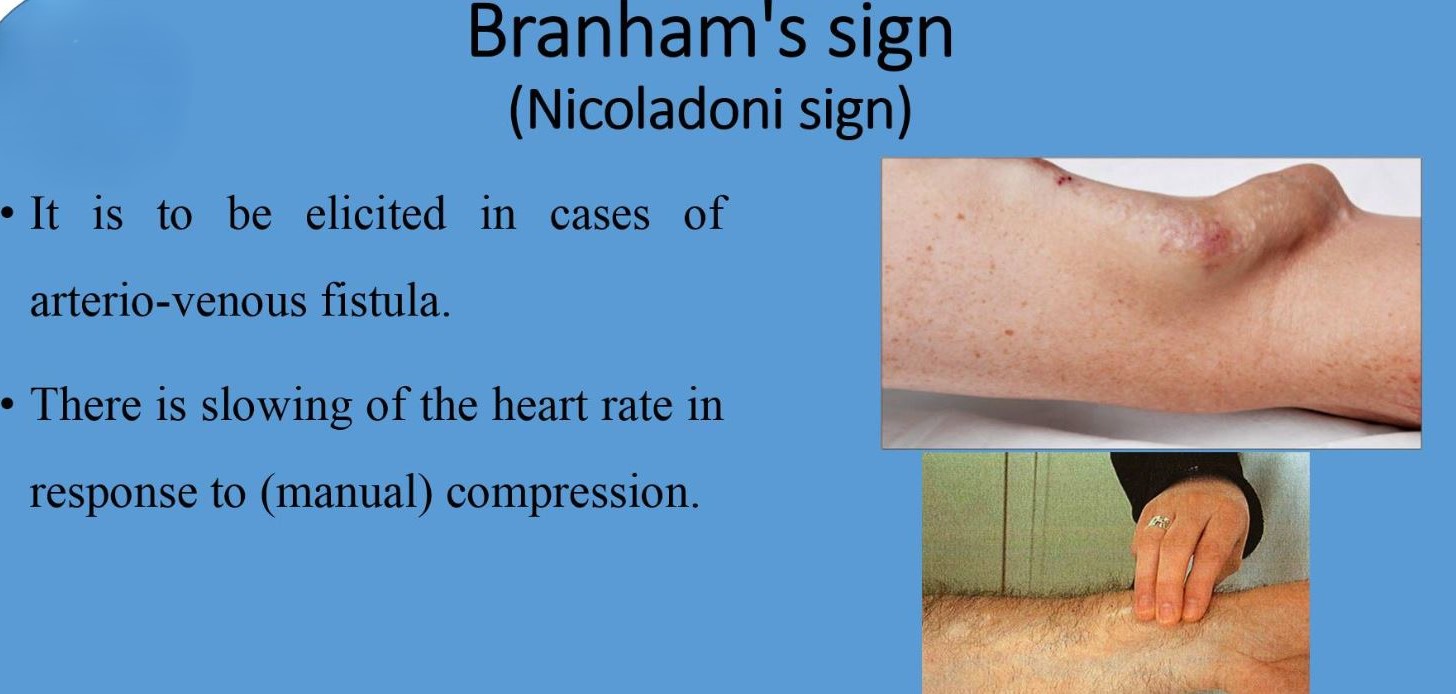 Branham's sign
(Nicoladoni sign)

• It is to be elicited in cases of arterio-venous fistula.

• There is slowing of the heart rate in response to (manual) compression.